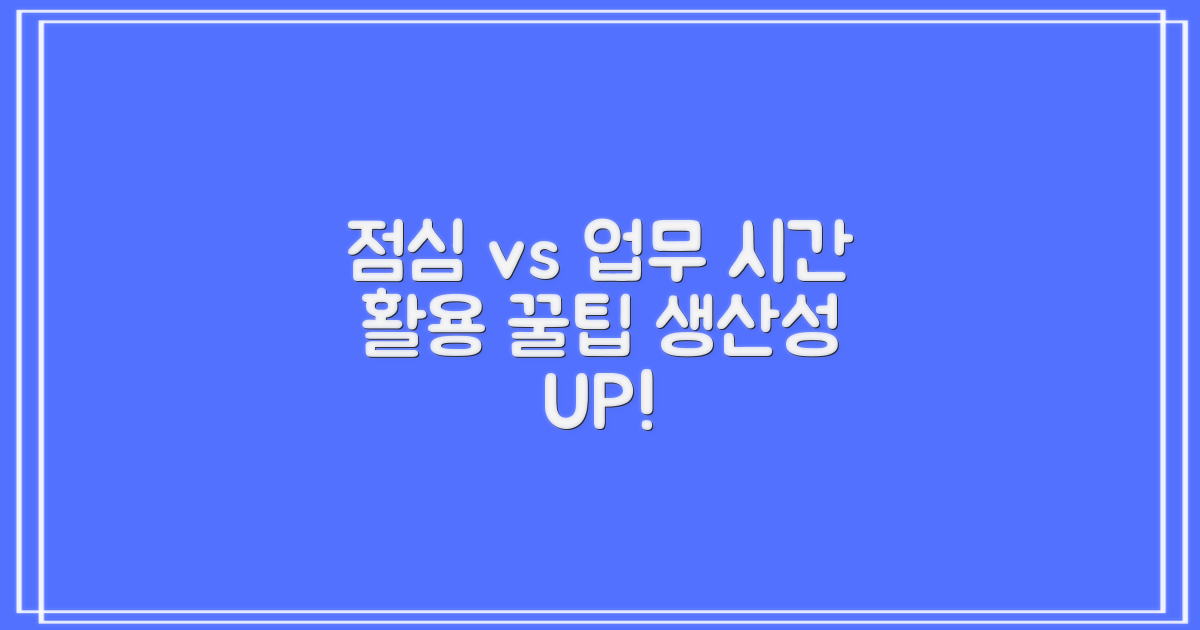 점심 vs 업무 시간 활용 꿀팁 생산성 UP!